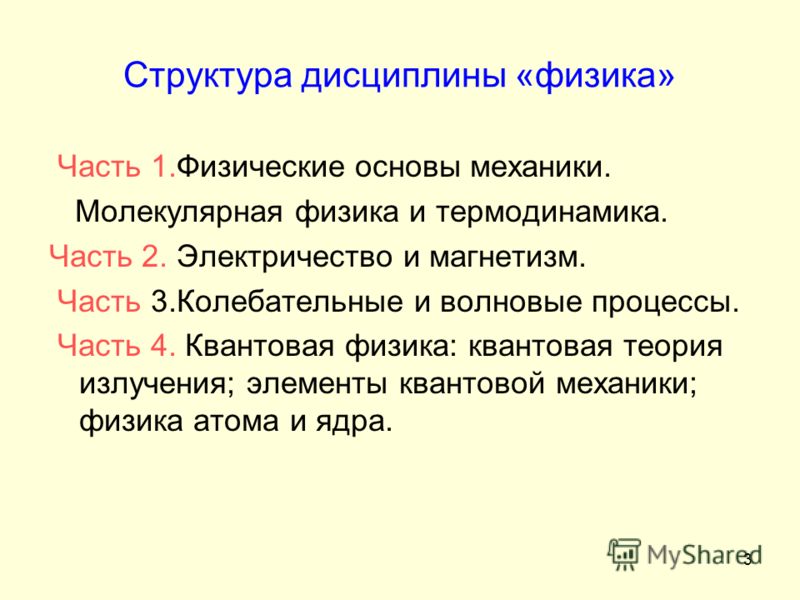 Структура дисциплины «физика»

Часть 1.Физические основы механики.

Молекулярная физика и термодинамика.

Часть 2. Электричество и магнетизм.

Часть 3.Колебательные и волновые процессы.

Часть 4. Квантовая физика: квантовая теория излучения; элементы квантовой механики; физика атома и ядра.

MyShared

3